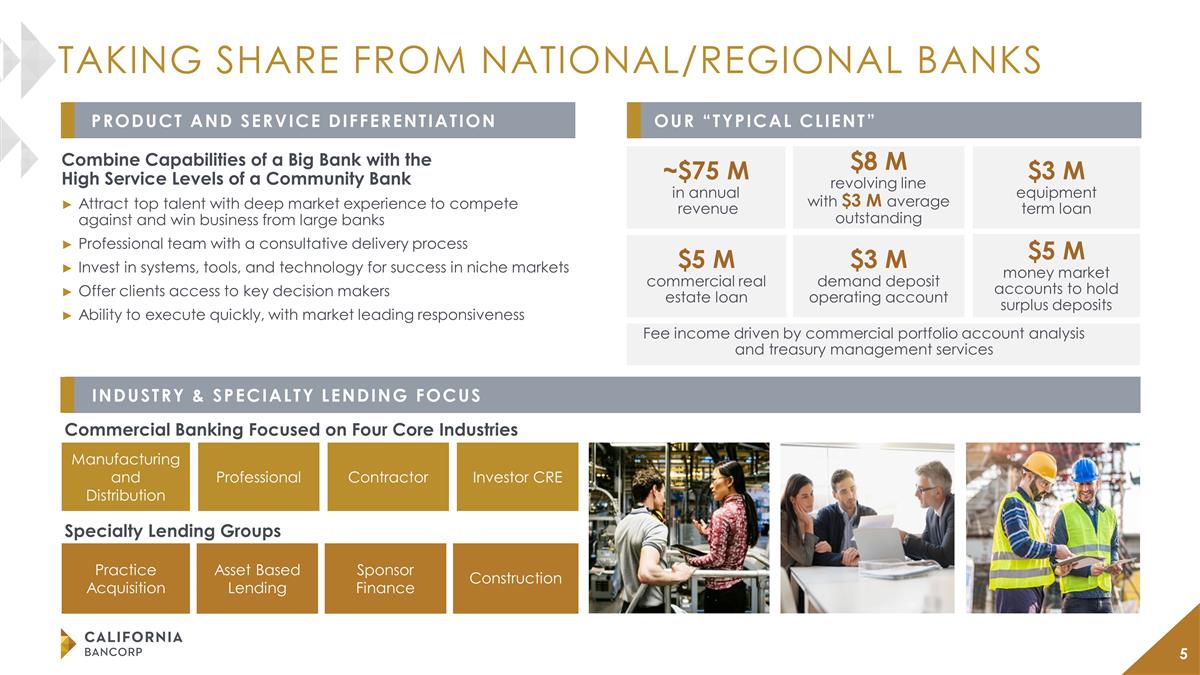 TAKING SHARE FROM NATIONAL/REGIONAL BANKS

PRODUCT AND SERVICE DIFFERENTIATION

Combine Capabilities of a Big Bank with the High Service Levels of a Community Bank

► Attract top talent with deep market experience to compete against and win business from large banks
► Professional team with a consultative delivery process
► Invest in systems, tools, and technology for success in niche markets
► Offer clients access to key decision makers
► Ability to execute quickly, with market leading responsiveness

OUR "TYPICAL CLIENT"

~$75 M in annual revenue

$8 M revolving line with $3 M average outstanding

$3 M equipment term loan

$5 M commercial real estate loan

$3 M demand deposit operating account

$5 M money market accounts to hold surplus deposits

Fee income driven by commercial portfolio account analysis and treasury management services

INDUSTRY & SPECIALTY LENDING FOCUS

Commercial Banking Focused on Four Core Industries

Manufacturing and Distribution

Professional

Contractor

Investor CRE

Specialty Lending Groups

Practice Acquisition

Asset Based Lending

Sponsor Finance

Construction

CALIFORNIA BANCORP

5